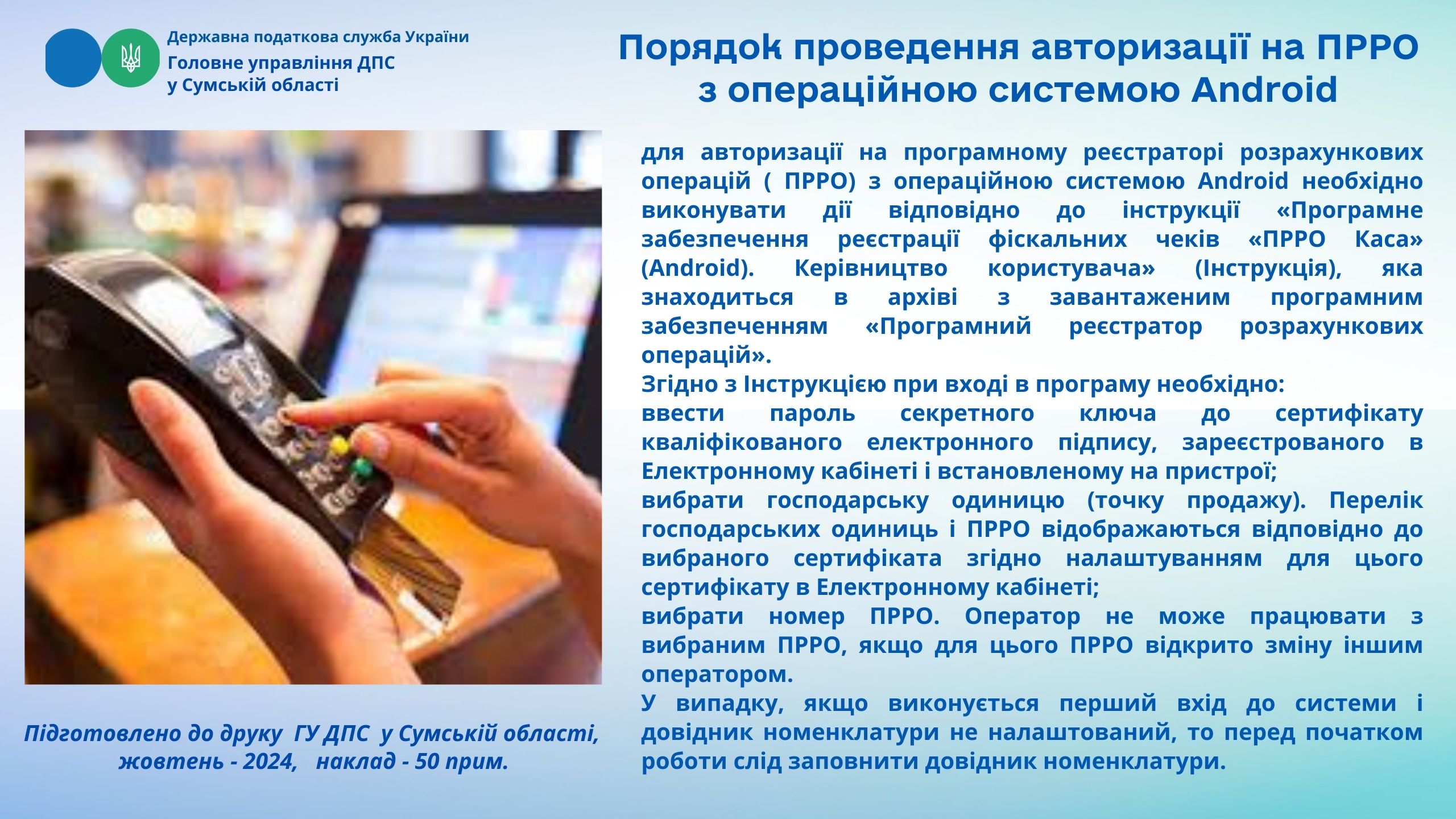 Державна податкова служба України
Головне управління ДПС
у Сумській області

Порядок проведення авторизації на ПРРО з операційною системою Android

для авторизації на програмному реєстраторі розрахункових операцій ( ПРРО) з операційною системою Android необхідно виконувати дії відповідно до інструкції «Програмне забезпечення реєстрації фіскальних чеків «ПРРО Каса» (Android). Керівництво користувача» (Інструкція), яка знаходиться в архіві з завантаженим програмним забезпеченням «Програмний реєстратор розрахункових операцій».
Згідно з Інструкцією при вході в програму необхідно:
ввести пароль секретного ключа до сертифікату кваліфікованого електронного підпису, зареєстрованого в Електронному кабінеті і встановленому на пристрої;
вибрати господарську одиницю (точку продажу). Перелік господарських одиниць і ПРРО відображаються відповідно до вибраного сертифіката згідно налаштуванням для цього сертифікату в Електронному кабінеті;
вибрати номер ПРРО. Оператор не може працювати з вибраним ПРРО, якщо для цього ПРРО відкрито зміну іншим оператором.
У випадку, якщо виконується перший вхід до системи і довідник номенклатури не налаштований, то перед початком роботи слід заповнити довідник номенклатури.

Підготовлено до друку ГУ ДПС у Сумській області, жовтень - 2024, наклад - 50 прим.